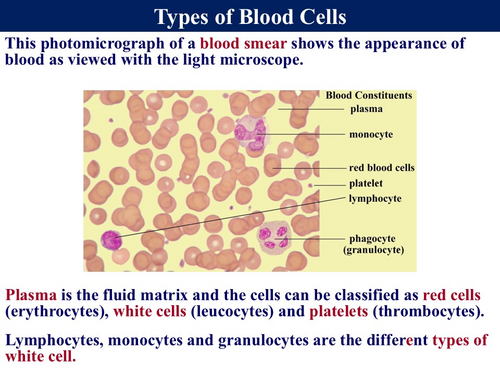 Types of Blood Cells

This photomicrograph of a blood smear shows the appearance of blood as viewed with the light microscope.

Blood Constituents
plasma
monocyte
red blood cells
platelet
lymphocyte
phagocyte (granulocyte)

Plasma is the fluid matrix and the cells can be classified as red cells (erythrocytes), white cells (leucocytes) and platelets (thrombocytes).

Lymphocytes, monocytes and granulocytes are the different types of white cell.